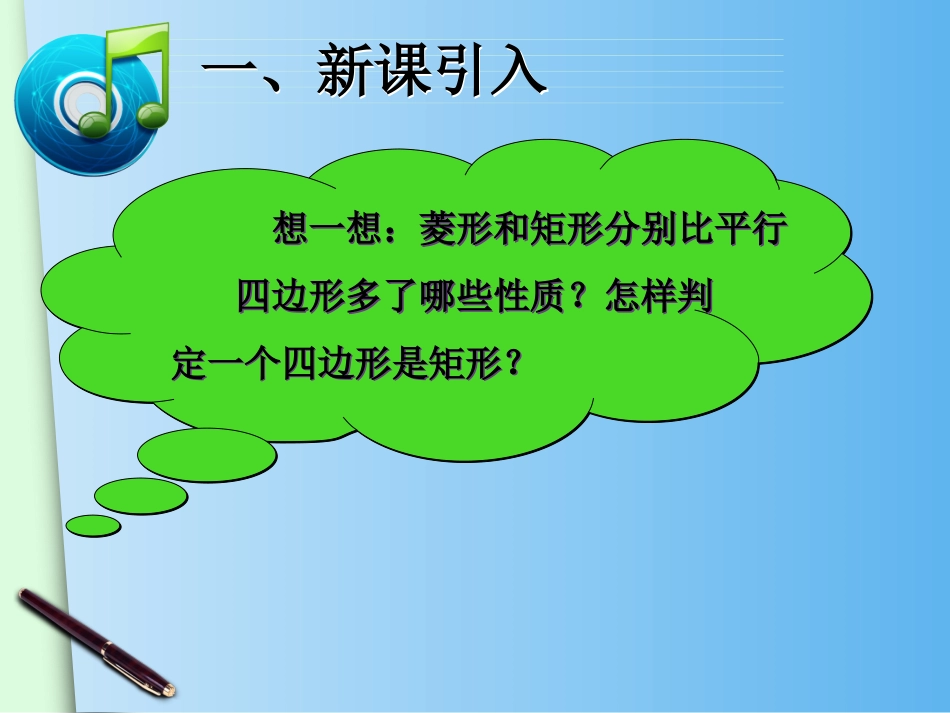 一、新课引入

想一想：菱形和矩形分别比平行四边形多了哪些性质？怎样判定一个四边形是矩形？